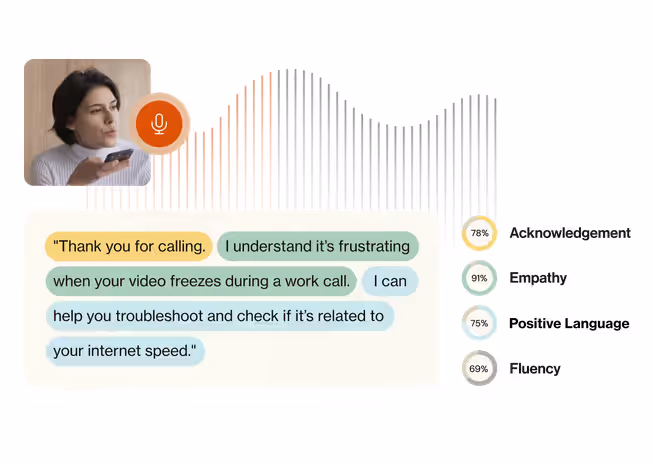 "Thank you for calling. I understand it's frustrating when your video freezes during a work call. I can help you troubleshoot and check if it's related to your internet speed."

78% Acknowledgement

91% Empathy

75% Positive Language

69% Fluency